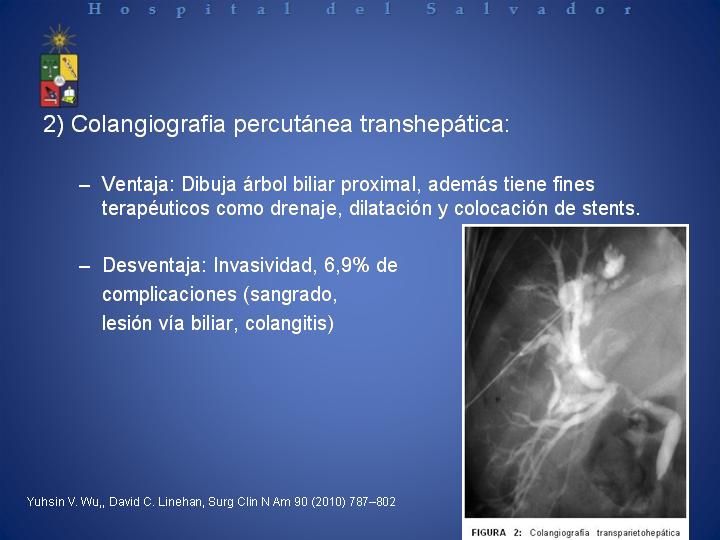 Hospital del Salvador

2) Colangiografia percutánea transhepática:

– Ventaja: Dibuja árbol biliar proximal, además tiene fines terapéuticos como drenaje, dilatación y colocación de stents.

– Desventaja: Invasividad, 6,9% de complicaciones (sangrado, lesión vía biliar, colangitis)

Yuhsin V. Wu,, David C. Linehan, Surg Clin N Am 90 (2010) 787–802

FIGURA 2: Colangiografia transparietohepática